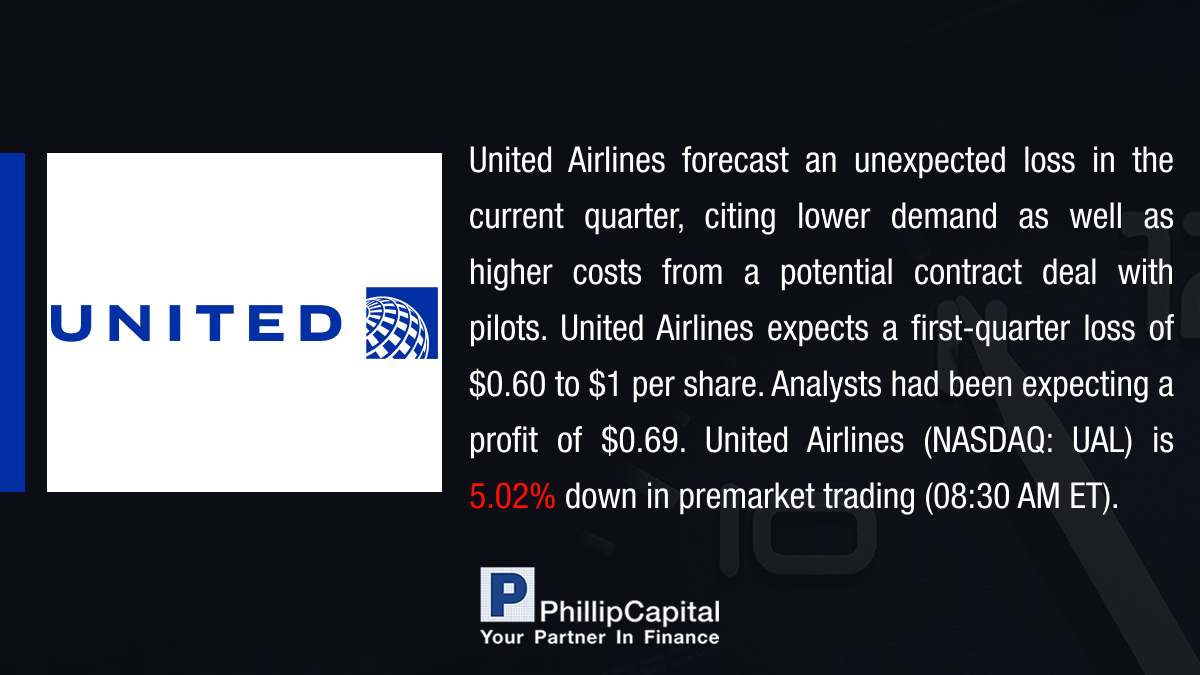 UNITED

United Airlines forecast an unexpected loss in the current quarter, citing lower demand as well as higher costs from a potential contract deal with pilots. United Airlines expects a first-quarter loss of \$0.60 to \$1 per share. Analysts had been expecting a profit of \$0.69. United Airlines (NASDAQ: UAL) is 5.02% down in premarket trading (08:30 AM ET).

P PhillipCapital
Your Partner In Finance